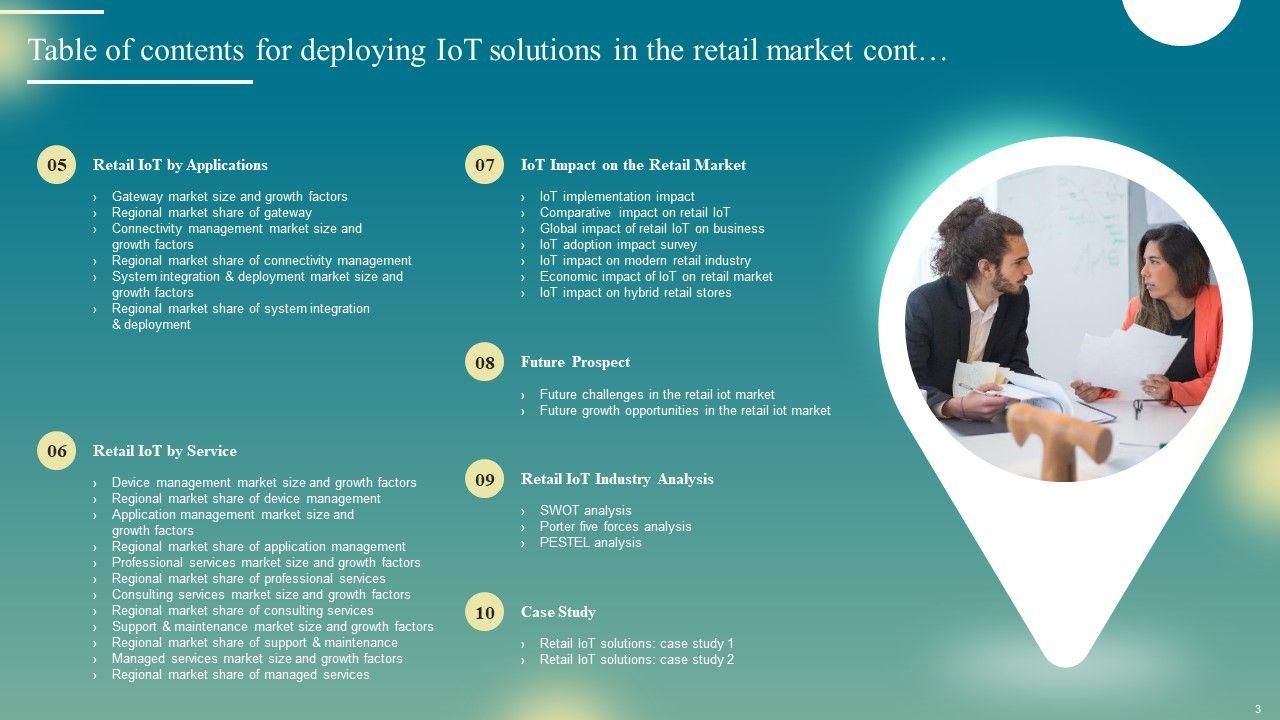 Table of contents for deploying IoT solutions in the retail market cont…

05 Retail IoT by Applications

› Gateway market size and growth factors
› Regional market share of gateway
› Connectivity management market size and growth factors
› Regional market share of connectivity management
› System integration & deployment market size and growth factors
› Regional market share of system integration & deployment

06 Retail IoT by Service

› Device management market size and growth factors
› Regional market share of device management
› Application management market size and growth factors
› Regional market share of application management
› Professional services market size and growth factors
› Regional market share of professional services
› Consulting services market size and growth factors
› Regional market share of consulting services
› Support & maintenance market size and growth factors
› Regional market share of support & maintenance
› Managed services market size and growth factors
› Regional market share of managed services

07 IoT Impact on the Retail Market

› IoT implementation impact
› Comparative impact on retail IoT
› Global impact of retail IoT on business
› IoT adoption impact survey
› IoT impact on modern retail industry
› Economic impact of IoT on retail market
› IoT impact on hybrid retail stores

08 Future Prospect

› Future challenges in the retail iot market
› Future growth opportunities in the retail iot market

09 Retail IoT Industry Analysis

› SWOT analysis
› Porter five forces analysis
› PESTEL analysis

10 Case Study

› Retail IoT solutions: case study 1
› Retail IoT solutions: case study 2

3